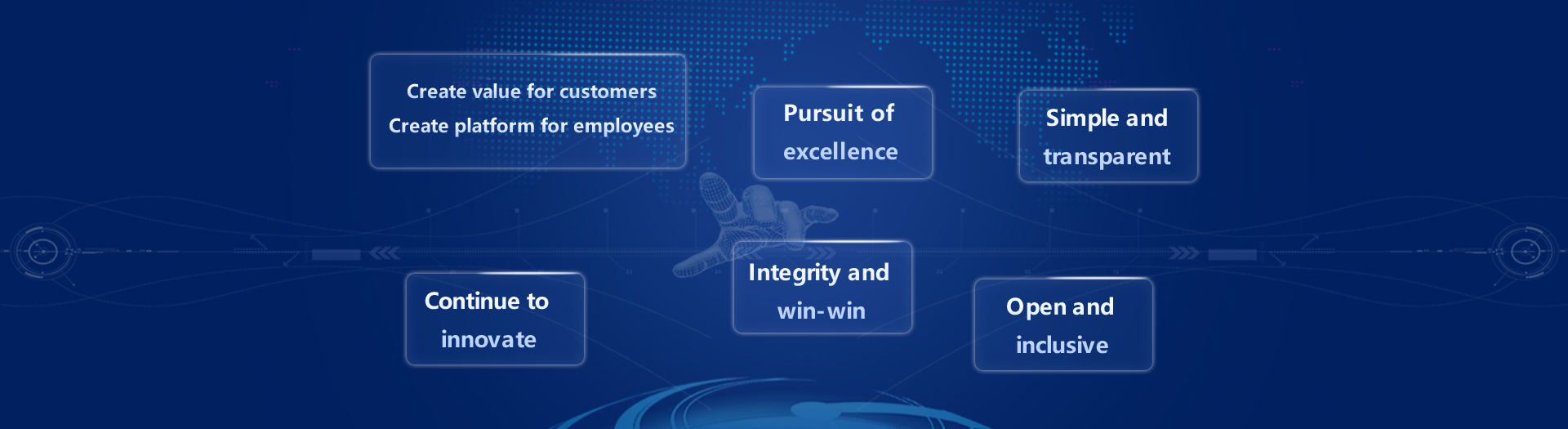 Create value for customers
Create platform for employees

Pursuit of excellence

Simple and transparent

Continue to innovate

Integrity and win-win

Open and inclusive